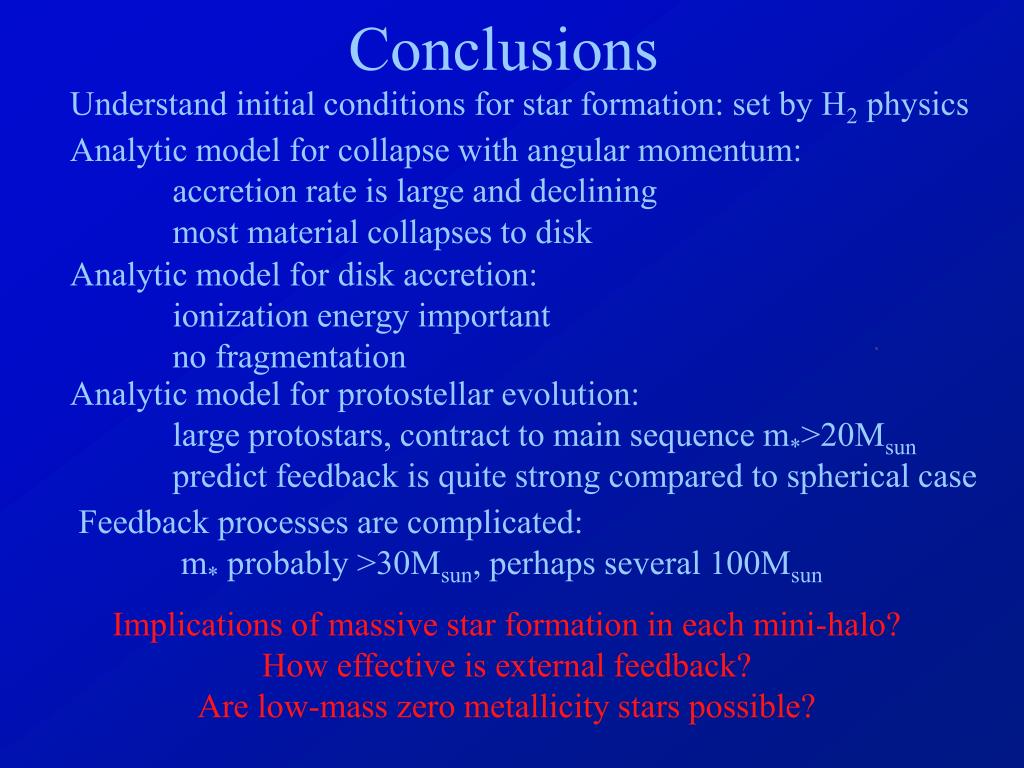 Conclusions

Understand initial conditions for star formation: set by $H_2$ physics

Analytic model for collapse with angular momentum:
accretion rate is large and declining
most material collapses to disk

Analytic model for disk accretion:
ionization energy important
no fragmentation

Analytic model for protostellar evolution:
large protostars, contract to main sequence $m_*>20M_{sun}$
predict feedback is quite strong compared to spherical case

Feedback processes are complicated:
$m_*$ probably $>30M_{sun}$, perhaps several $100M_{sun}$

Implications of massive star formation in each mini-halo?
How effective is external feedback?
Are low-mass zero metallicity stars possible?